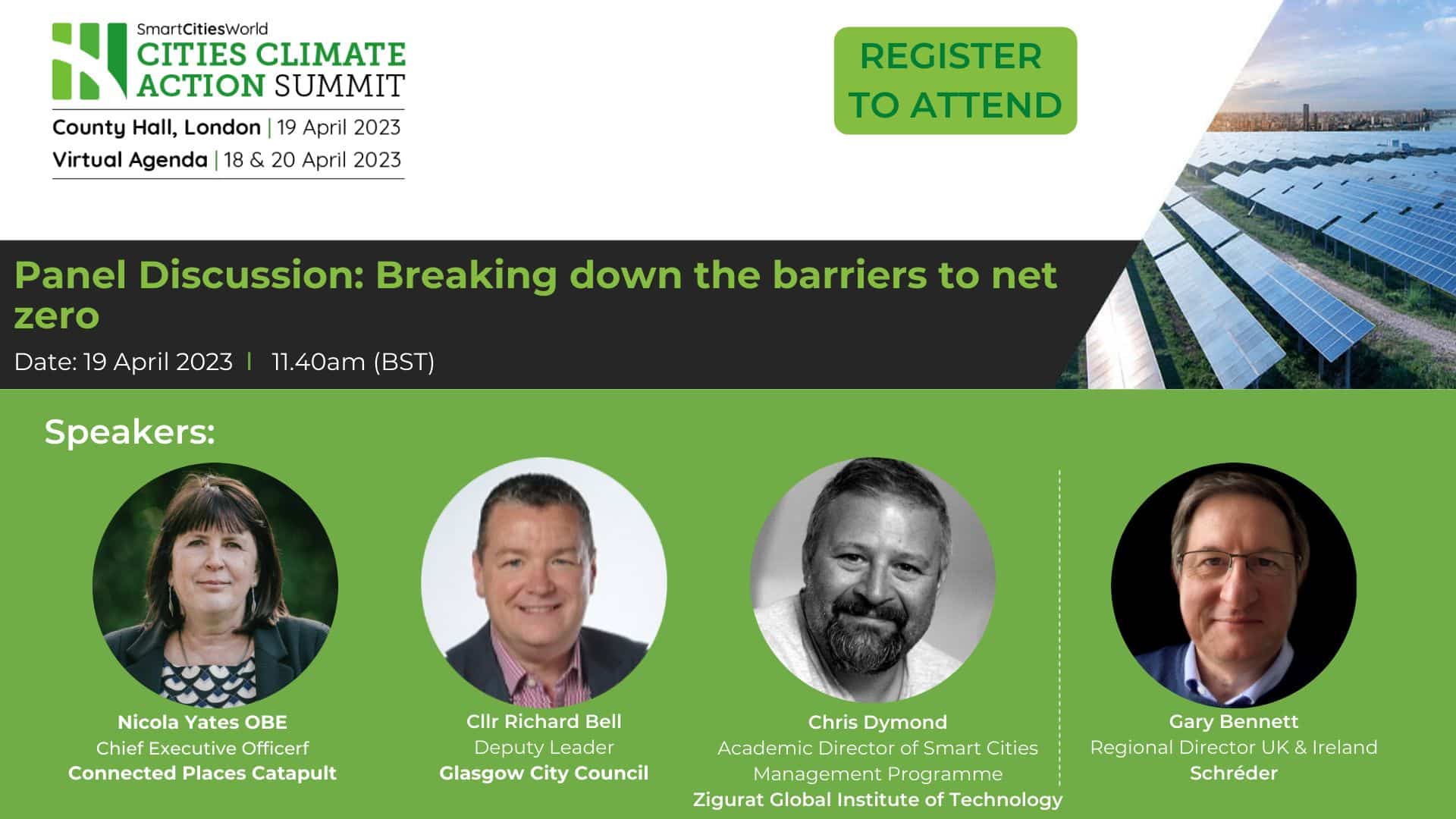 SmartCitiesWorld
CITIES CLIMATE ACTION SUMMIT
County Hall, London | 19 April 2023
Virtual Agenda | 18 & 20 April 2023

REGISTER TO ATTEND

Panel Discussion: Breaking down the barriers to net zero
Date: 19 April 2023 | 11.40am (BST)

Speakers:

Nicola Yates OBE
Chief Executive Officerf
Connected Places Catapult

Cllr Richard Bell
Deputy Leader
Glasgow City Council

Chris Dymond
Academic Director of Smart Cities Management Programme
Zigurat Global Institute of Technology

Gary Bennett
Regional Director UK & Ireland
Schréder